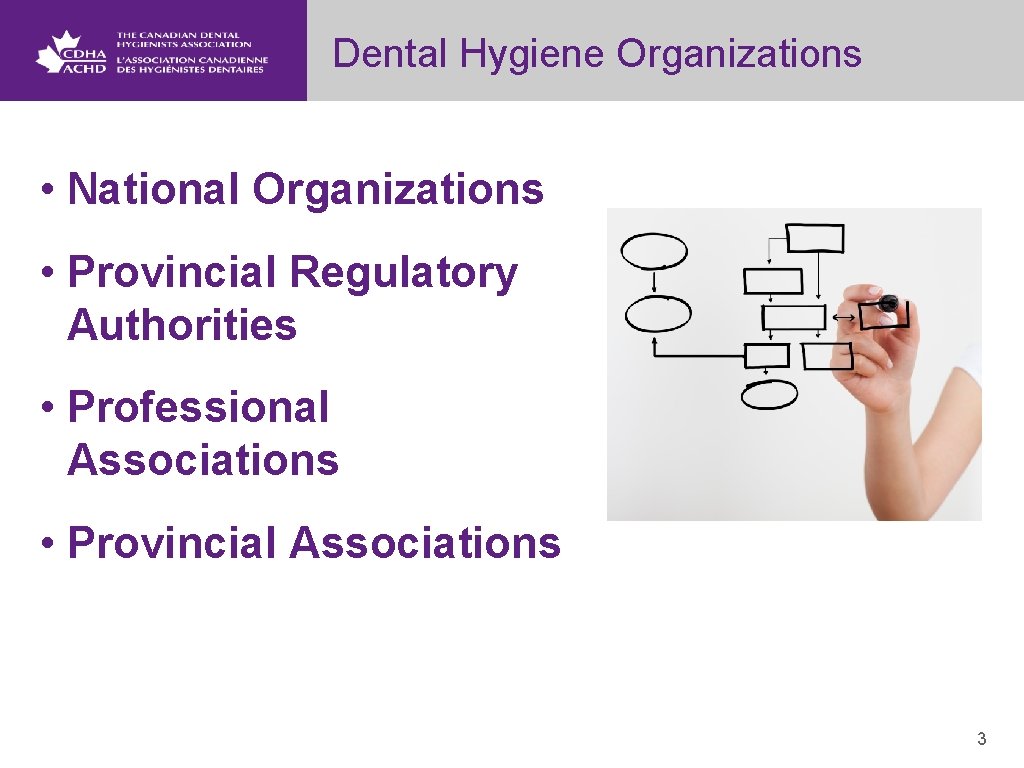 CDHA ACHD THE CANADIAN DENTAL HYGIENISTS ASSOCIATION L'ASSOCIATION CANADIENNE DES HYGIÉNISTES DENTAIRES

Dental Hygiene Organizations

• National Organizations

• Provincial Regulatory Authorities

• Professional Associations

• Provincial Associations

3